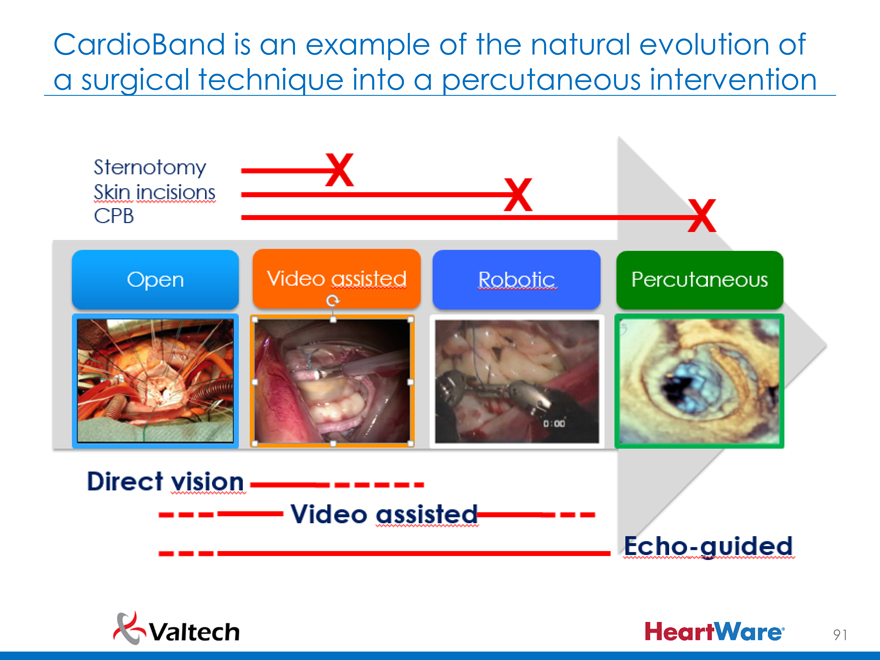 CardioBand is an example of the natural evolution of a surgical technique into a percutaneous intervention

Sternotomy
Skin incisions
CPB

X
X
X

Open
Video assisted
Robotic
Percutaneous

0:00

Direct vision
Video assisted
Echo-guided

Valtech
HeartWare
91